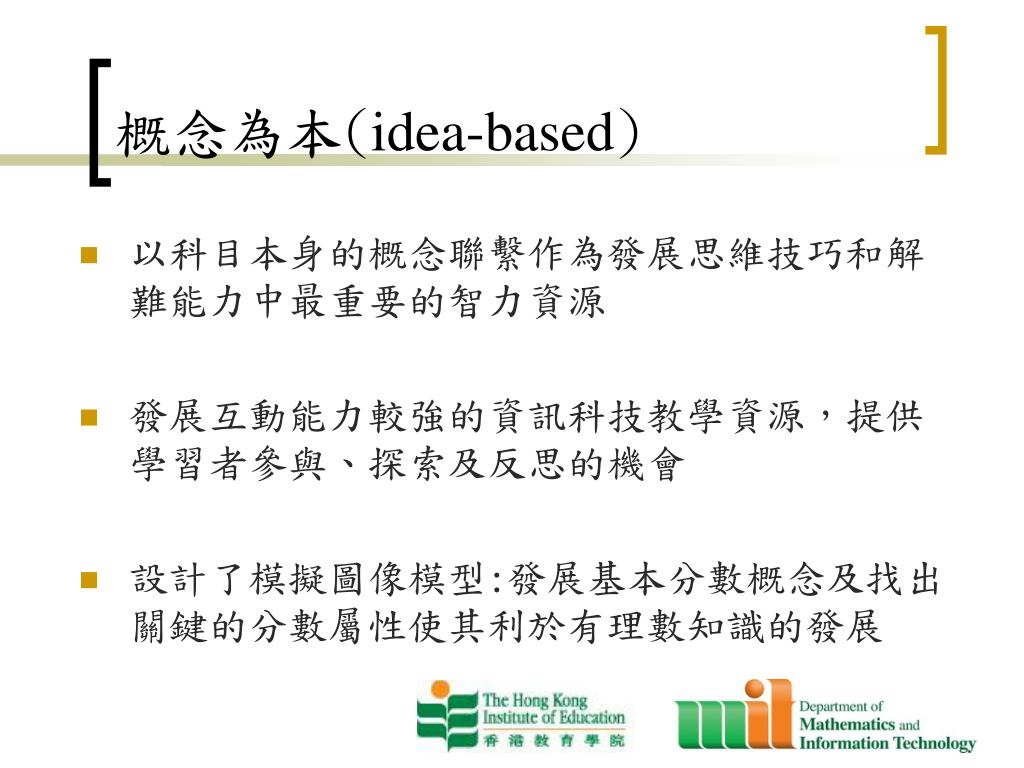 概念為本(idea-based)

以科目本身的概念聯繫作為發展思維技巧和解難能力中最重要的智力資源

發展互動能力較強的資訊科技教學資源，提供學習者參與、探索及反思的機會

設計了模擬圖像模型:發展基本分數概念及找出關鍵的分數屬性使其利於有理數知識的發展

The Hong Kong Institute of Education
香港教育學院

Department of Mathematics and Information Technology